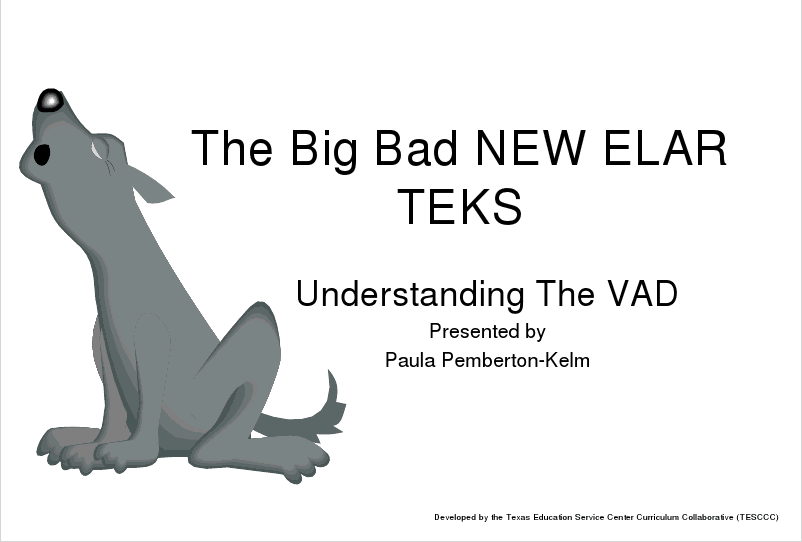 The Big Bad NEW ELAR TEKS

Understanding The VAD

Presented by

Paula Pemberton-Kelm

Developed by the Texas Education Service Center Curriculum Collaborative (TESCCC)